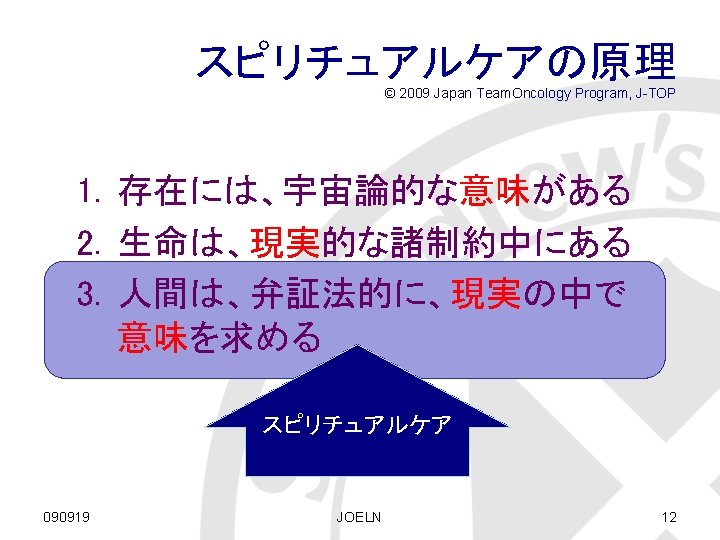 スピリチュアルケアの原理

© 2009 Japan TeamOncology Program, J-TOP

1. 存在には、宇宙論的な意味がある
2. 生命は、現実的な諸制約中にある
3. 人間は、弁証法的に、現実の中で意味を求める

スピリチュアルケア

090919

JOELN

12